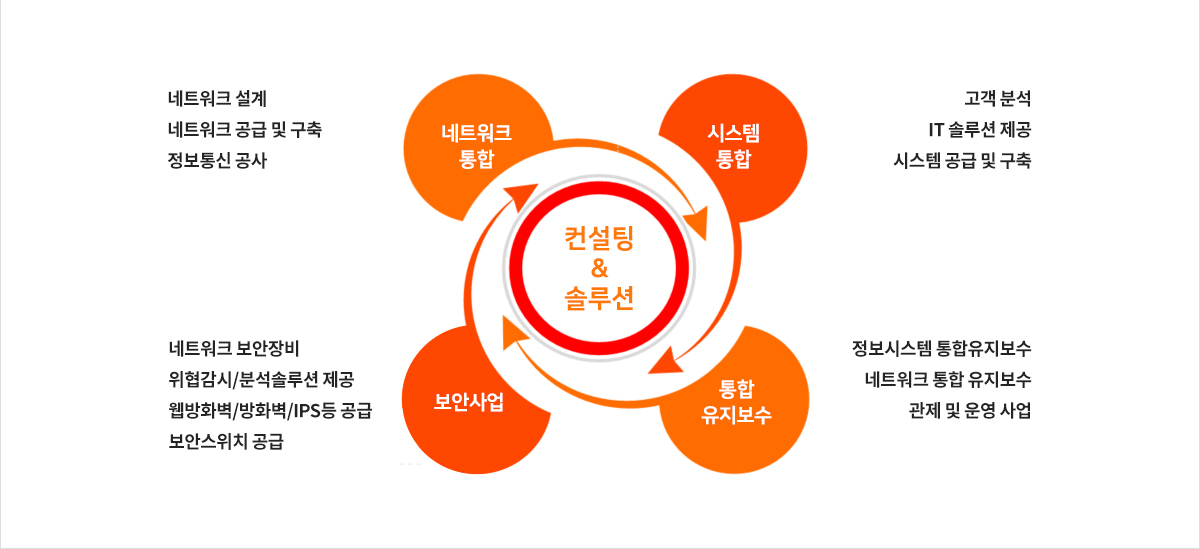 네트워크 설계
네트워크 공급 및 구축
정보통신 공사

네트워크
통합

시스템
통합

고객 분석
IT 솔루션 제공
시스템 공급 및 구축

컨설팅
&
솔루션

네트워크 보안장비
위협감시/분석솔루션 제공
웹방화벽/방화벽/IPS등 공급
보안스위치 공급

보안사업

통합
유지보수

정보시스템 통합유지보수
네트워크 통합 유지보수
관제 및 운영 사업